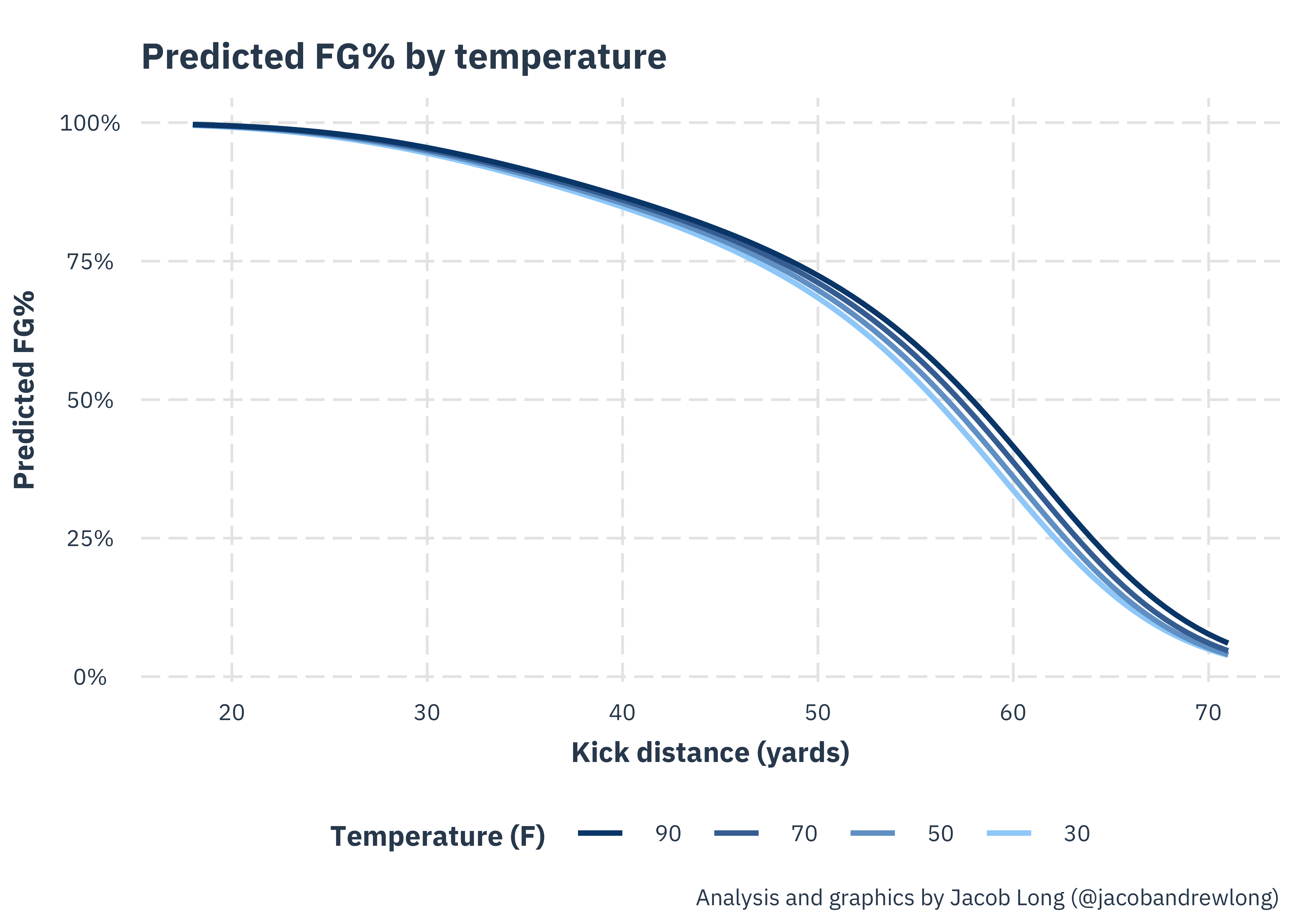 Predicted FG% by temperature

Predicted FG%

100%

75%

50%

25%

0%

20

30

40

50

60

70

Kick distance (yards)

Temperature (F)

90

70

50

30

Analysis and graphics by Jacob Long (@jacobandrewlong)